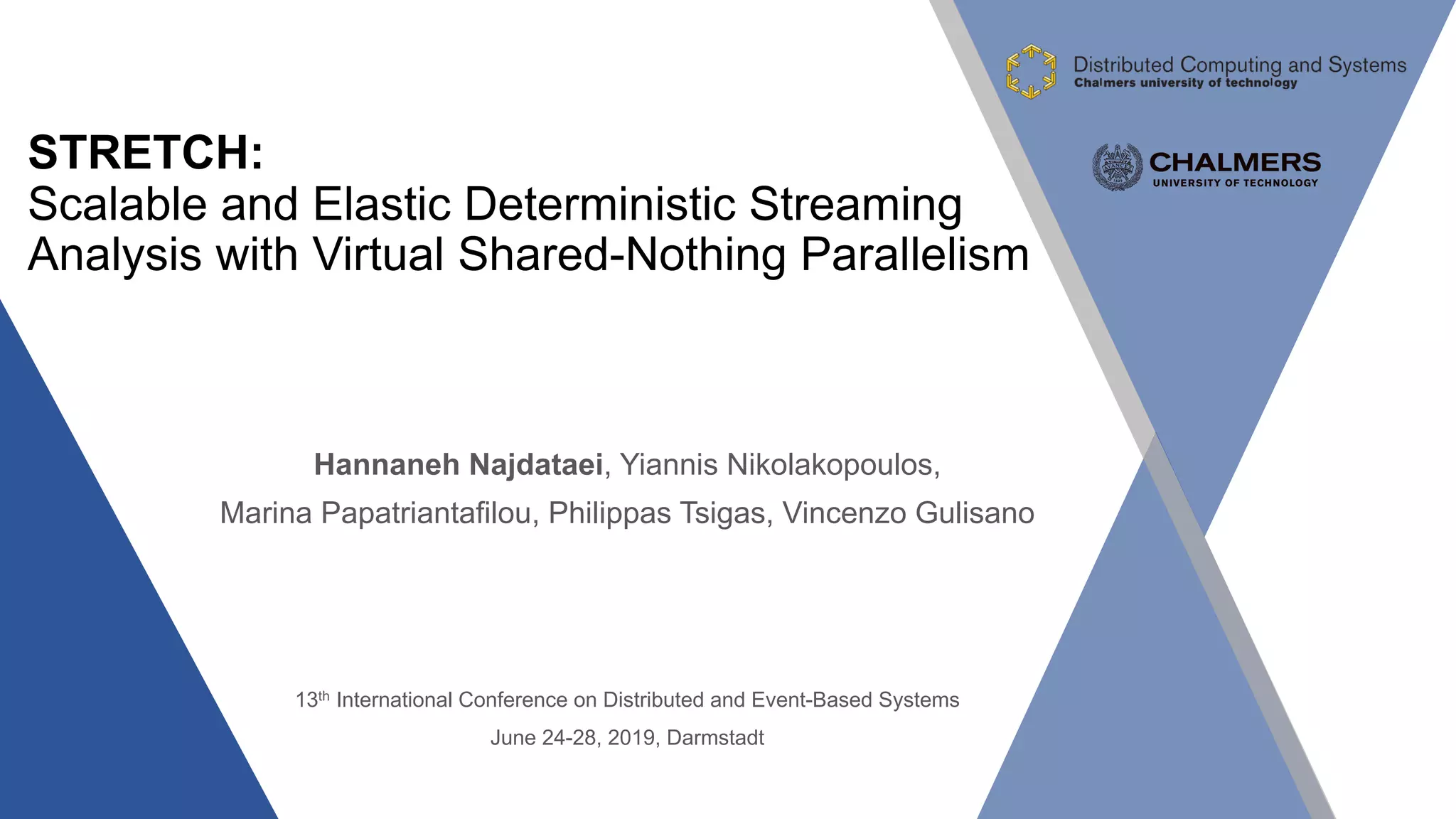 Distributed Computing and Systems
Chalmers university of technology

CHALMERS
UNIVERSITY OF TECHNOLOGY

STRETCH:
Scalable and Elastic Deterministic Streaming Analysis with Virtual Shared-Nothing Parallelism

Hannaneh Najdataei, Yiannis Nikolakopoulos, Marina Papatriantafilou, Philippas Tsigas, Vincenzo Gulisano

13$^{th}$ International Conference on Distributed and Event-Based Systems
June 24-28, 2019, Darmstadt